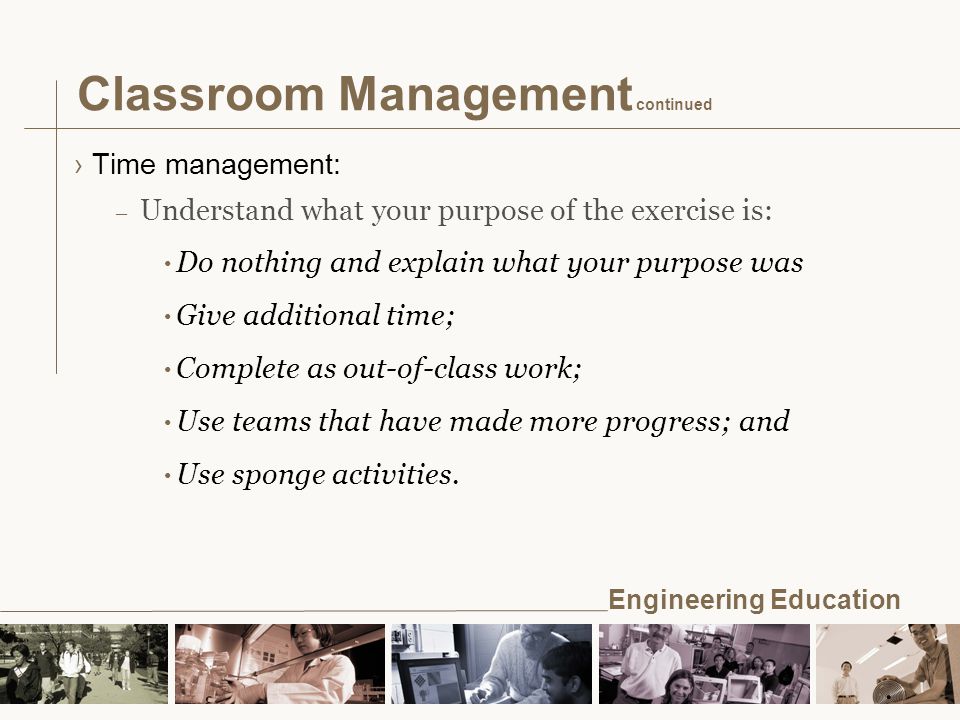 Classroom Management continued

› Time management:

– Understand what your purpose of the exercise is:

• Do nothing and explain what your purpose was

• Give additional time;

• Complete as out-of-class work;

• Use teams that have made more progress; and

• Use sponge activities.

Engineering Education